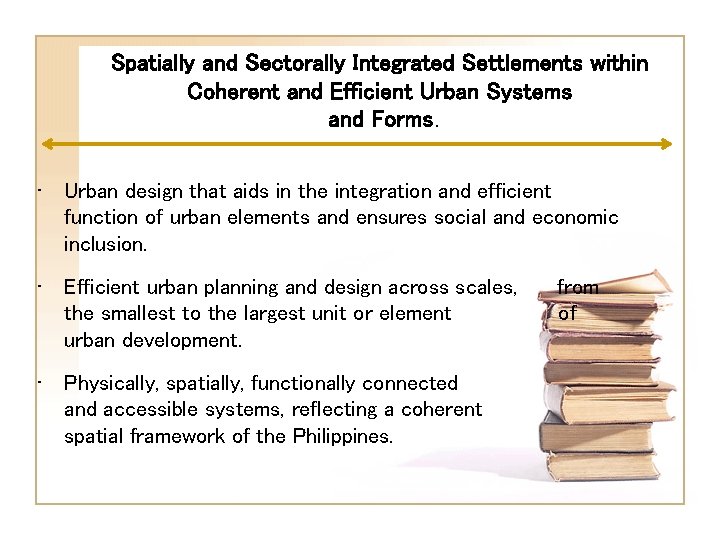 Spatially and Sectorally Integrated Settlements within Coherent and Efficient Urban Systems and Forms.

- Urban design that aids in the integration and efficient function of urban elements and ensures social and economic inclusion.

- Efficient urban planning and design across scales, from the smallest to the largest unit or element of urban development.

- Physically, spatially, functionally connected and accessible systems, reflecting a coherent spatial framework of the Philippines.